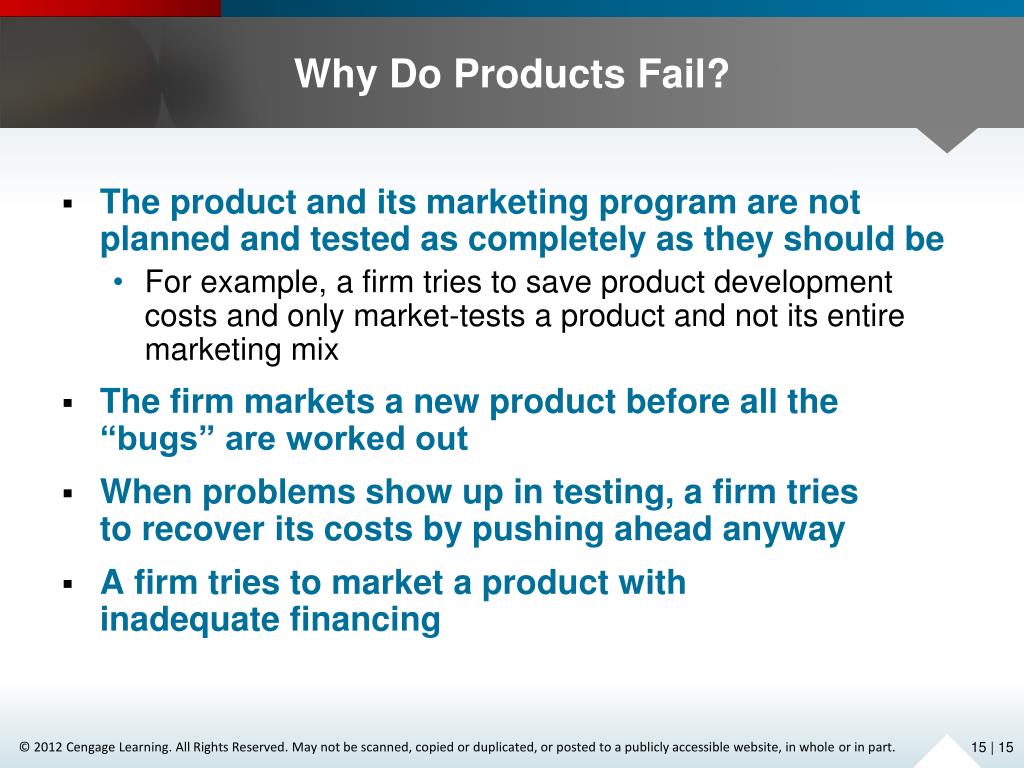 Why Do Products Fail?

▪ The product and its marketing program are not planned and tested as completely as they should be
• For example, a firm tries to save product development costs and only market-tests a product and not its entire marketing mix

▪ The firm markets a new product before all the “bugs” are worked out

▪ When problems show up in testing, a firm tries to recover its costs by pushing ahead anyway

▪ A firm tries to market a product with inadequate financing

© 2012 Cengage Learning. All Rights Reserved. May not be scanned, copied or duplicated, or posted to a publicly accessible website, in whole or in part.

15 | 15